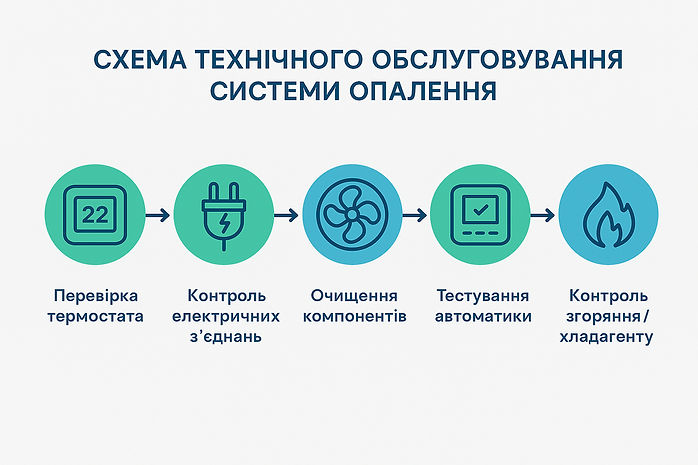 СХЕМА ТЕХНІЧНОГО ОБСЛУГОВУВАННЯ СИСТЕМИ ОПАЛЕННЯ

22

Перевірка термостата

Контроль електричних з'єднань

Очищення компонентів

Тестування автоматики

Контроль згоряння / хладагенту